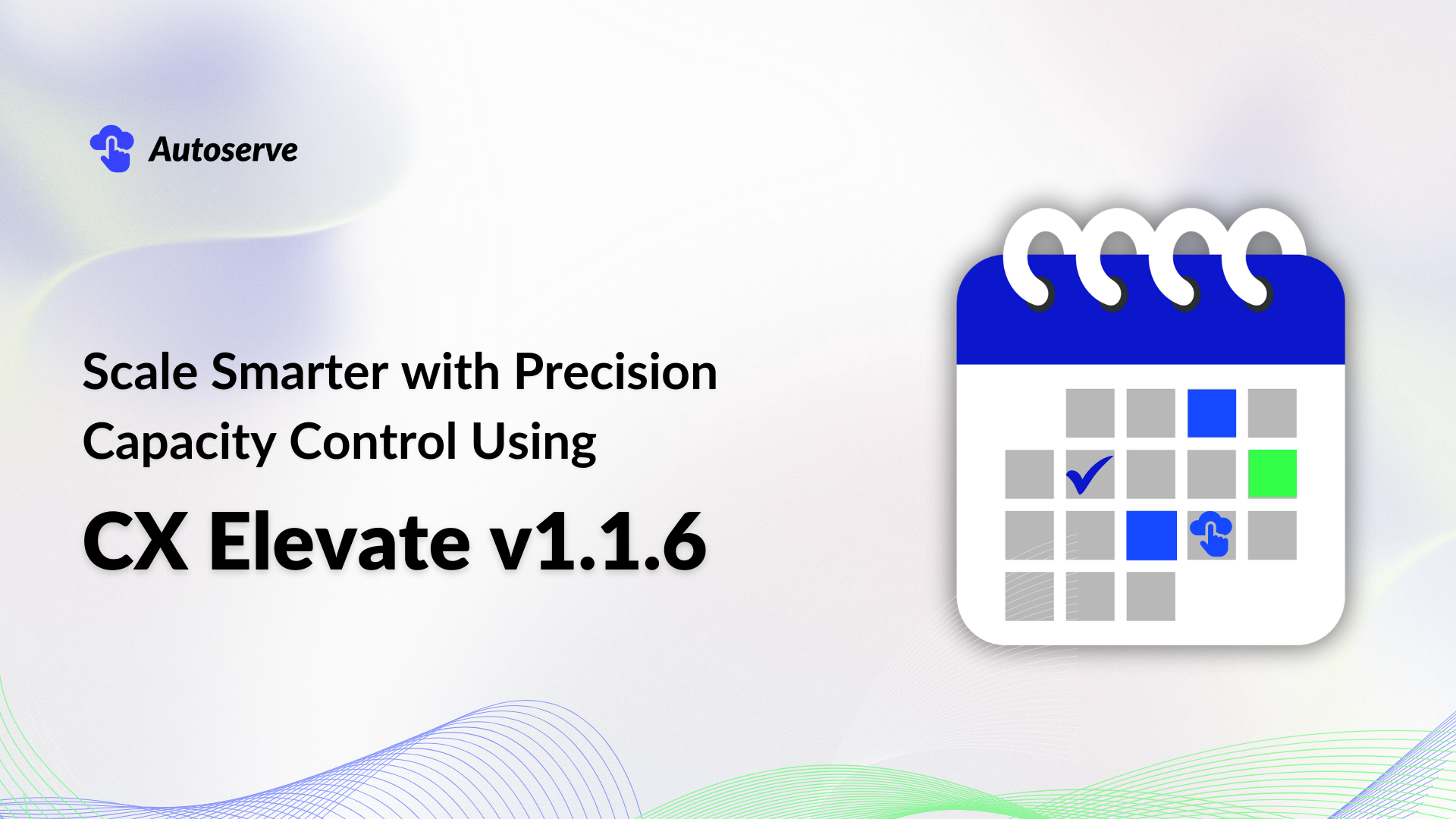 Autoserve

Scale Smarter with Precision Capacity Control Using

CX Elevate v1.1.6